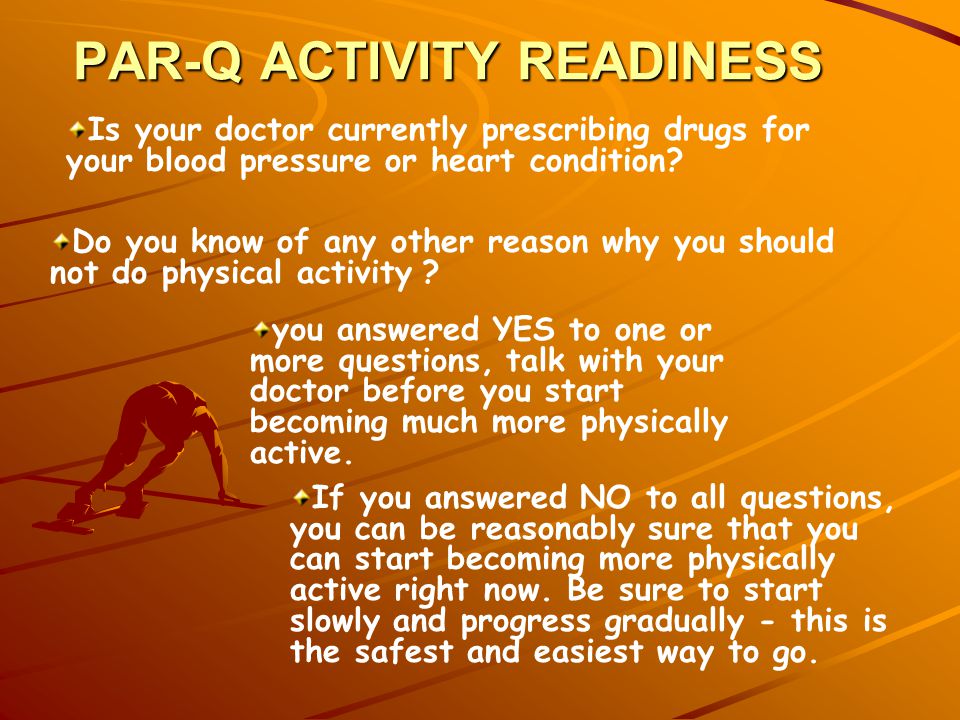 PAR-Q ACTIVITY READINESS

Is your doctor currently prescribing drugs for your blood pressure or heart condition?

Do you know of any other reason why you should not do physical activity ?

you answered YES to one or more questions, talk with your doctor before you start becoming much more physically active.

If you answered NO to all questions, you can be reasonably sure that you can start becoming more physically active right now. Be sure to start slowly and progress gradually - this is the safest and easiest way to go.